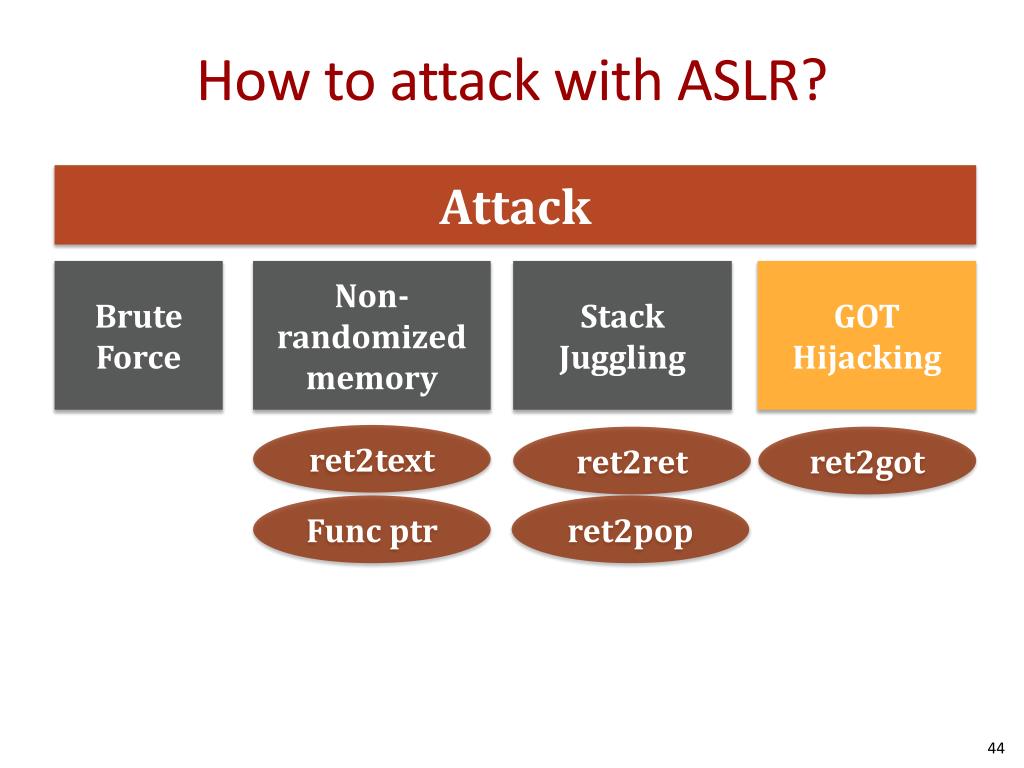 How to attack with ASLR?

Attack

Brute Force

Non-randomized memory

Stack Juggling

GOT Hijacking

ret2text

ret2ret

ret2got

Func ptr

ret2pop

44